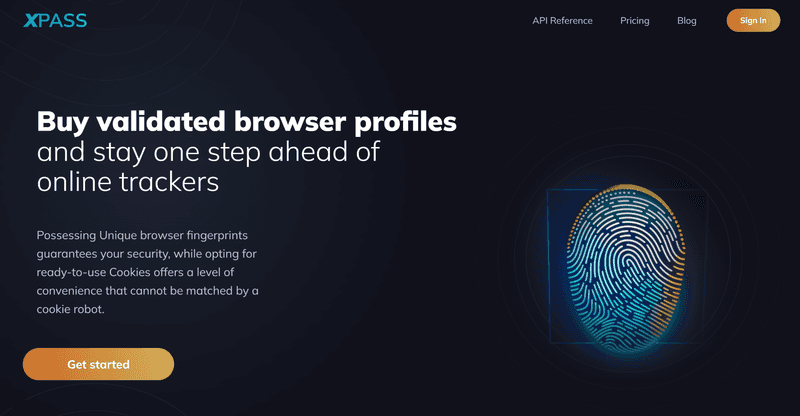 XPASS

API Reference Pricing Blog Sign In

Buy validated browser profiles and stay one step ahead of online trackers

Possessing Unique browser fingerprints guarantees your security, while opting for ready-to-use Cookies offers a level of convenience that cannot be matched by a cookie robot.

Get started